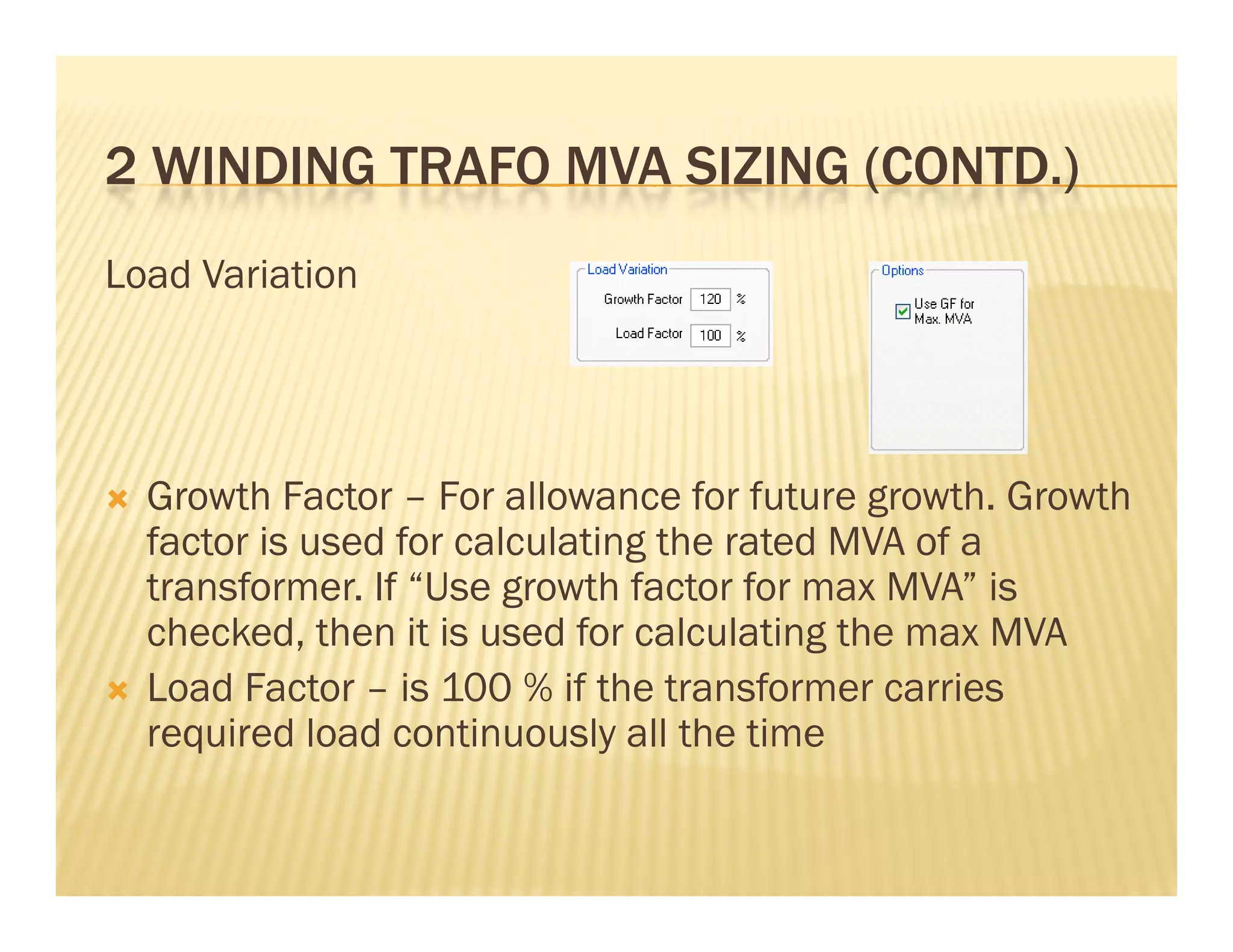 2 WINDING TRAFO MVA SIZING (CONTD.)

Load Variation

Load Variation

Growth Factor 120 %

Load Factor 100 %

Options

Use GF for Max. MVA

Growth Factor – For allowance for future growth. Growth factor is used for calculating the rated MVA of a transformer. If “Use growth factor for max MVA” is checked, then it is used for calculating the max MVA

Load Factor – is 100 % if the transformer carries required load continuously all the time